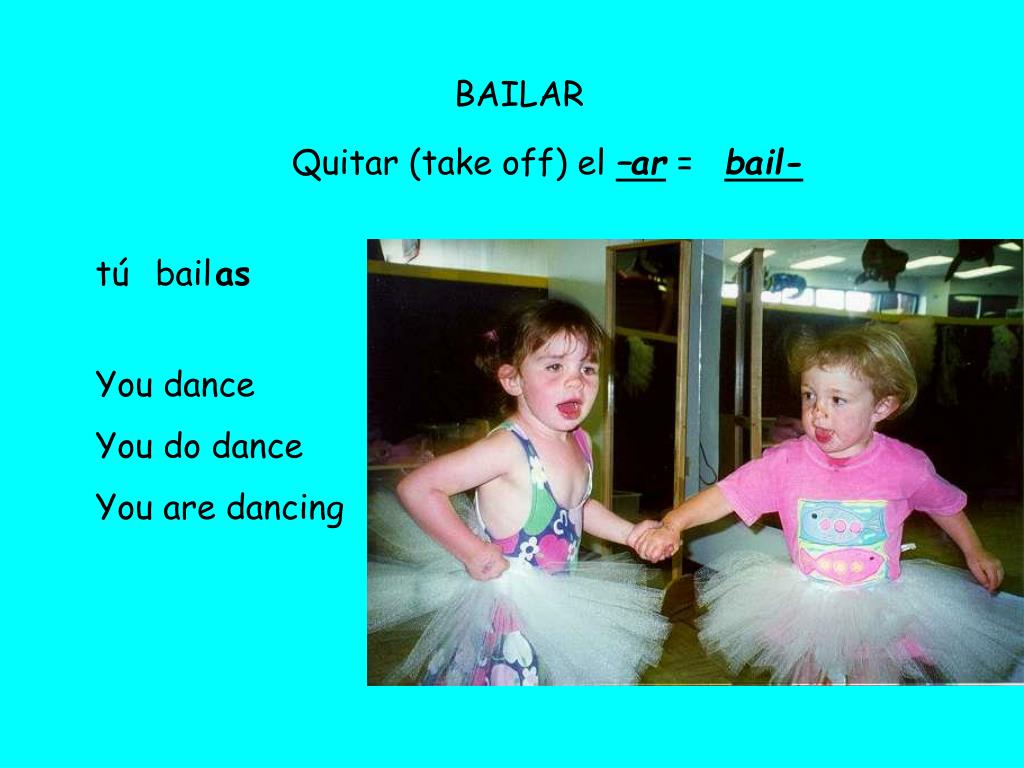 BAILAR

Quitar (take off) el –ar = bail-

tú bailas

You dance

You do dance

You are dancing